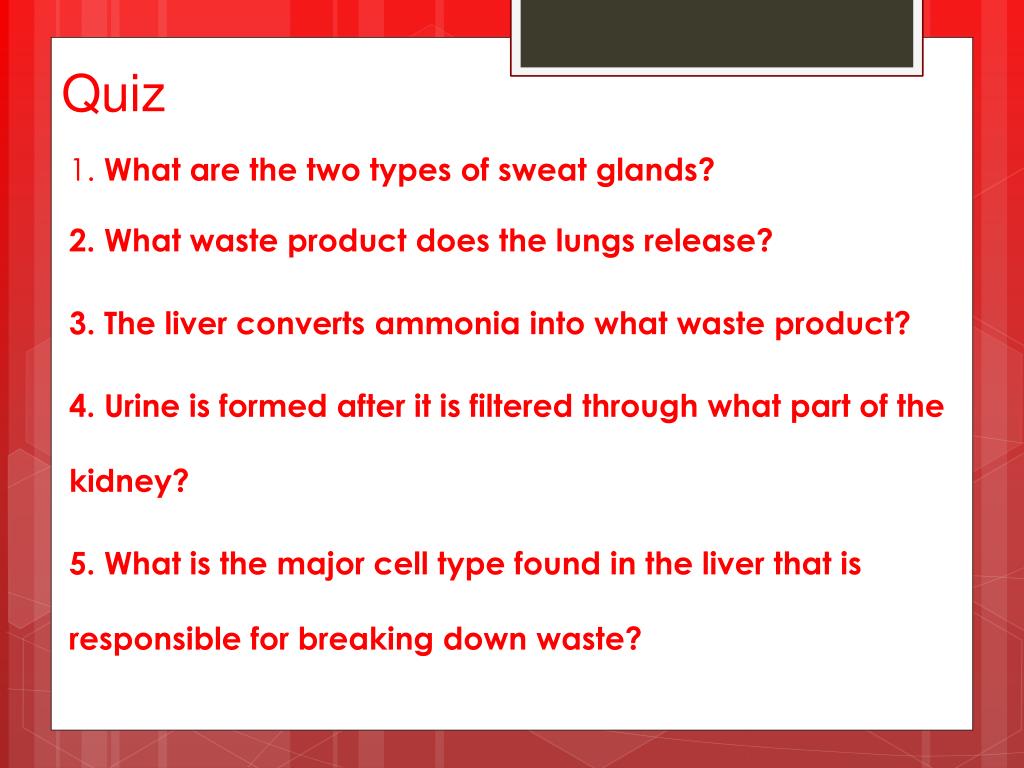 Quiz

1. What are the two types of sweat glands?

2. What waste product does the lungs release?

3. The liver converts ammonia into what waste product?

4. Urine is formed after it is filtered through what part of the kidney?

5. What is the major cell type found in the liver that is responsible for breaking down waste?